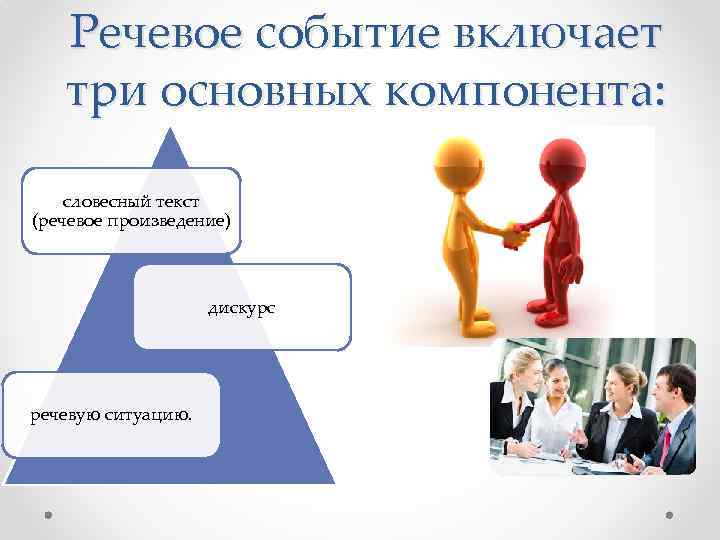 Речевое событие включает три основных компонента:

словесный текст (речевое произведение)

дискурс

речевую ситуацию.